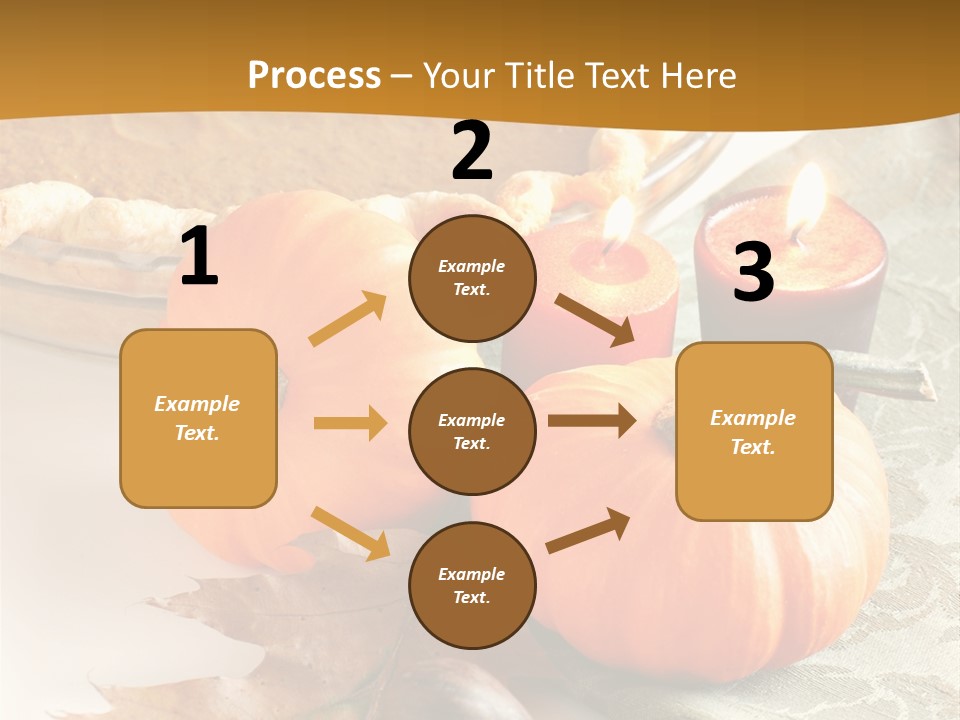 Process – Your Title Text Here

1

Example Text.

2

Example Text.

Example Text.

Example Text.

3

Example Text.